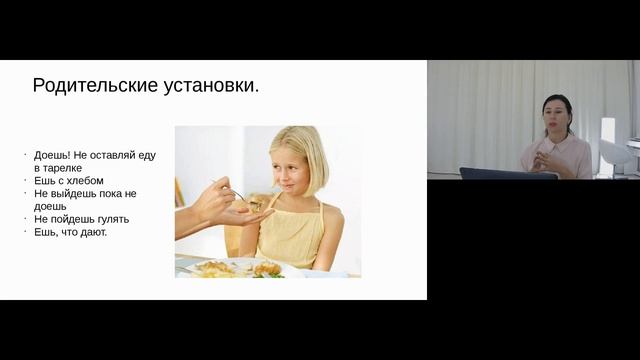 Родительские установки.

· Доешь! Не оставляй еду в тарелке
· Ешь с хлебом
· Не выйдешь пока не доешь
· Не пойдешь гулять
· Ешь, что дают.